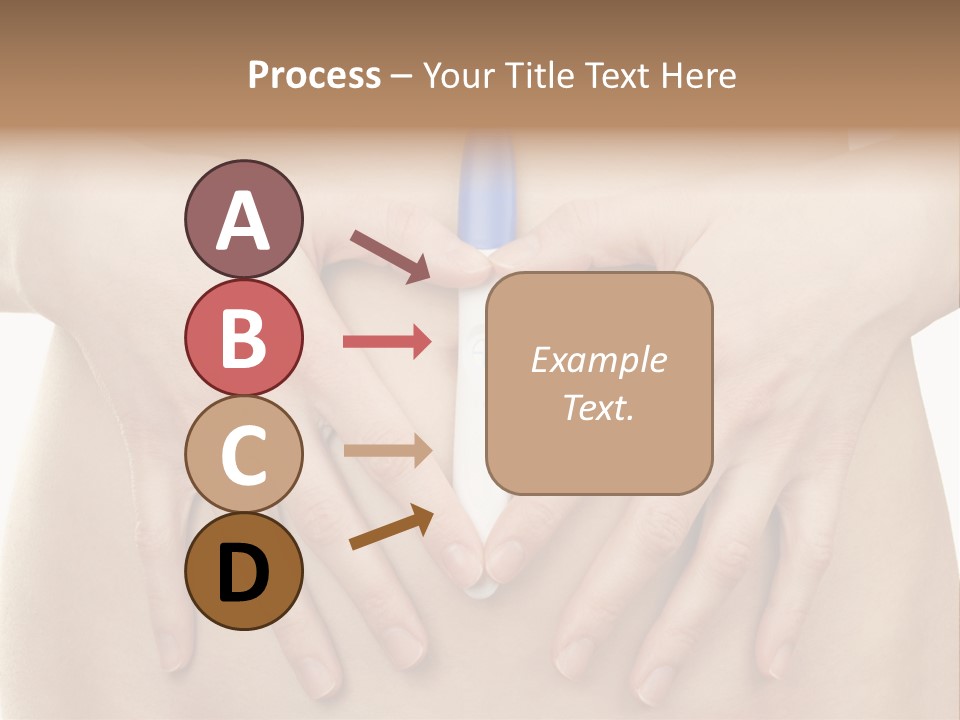 Process – Your Title Text Here

A

B

C

D

Example Text.